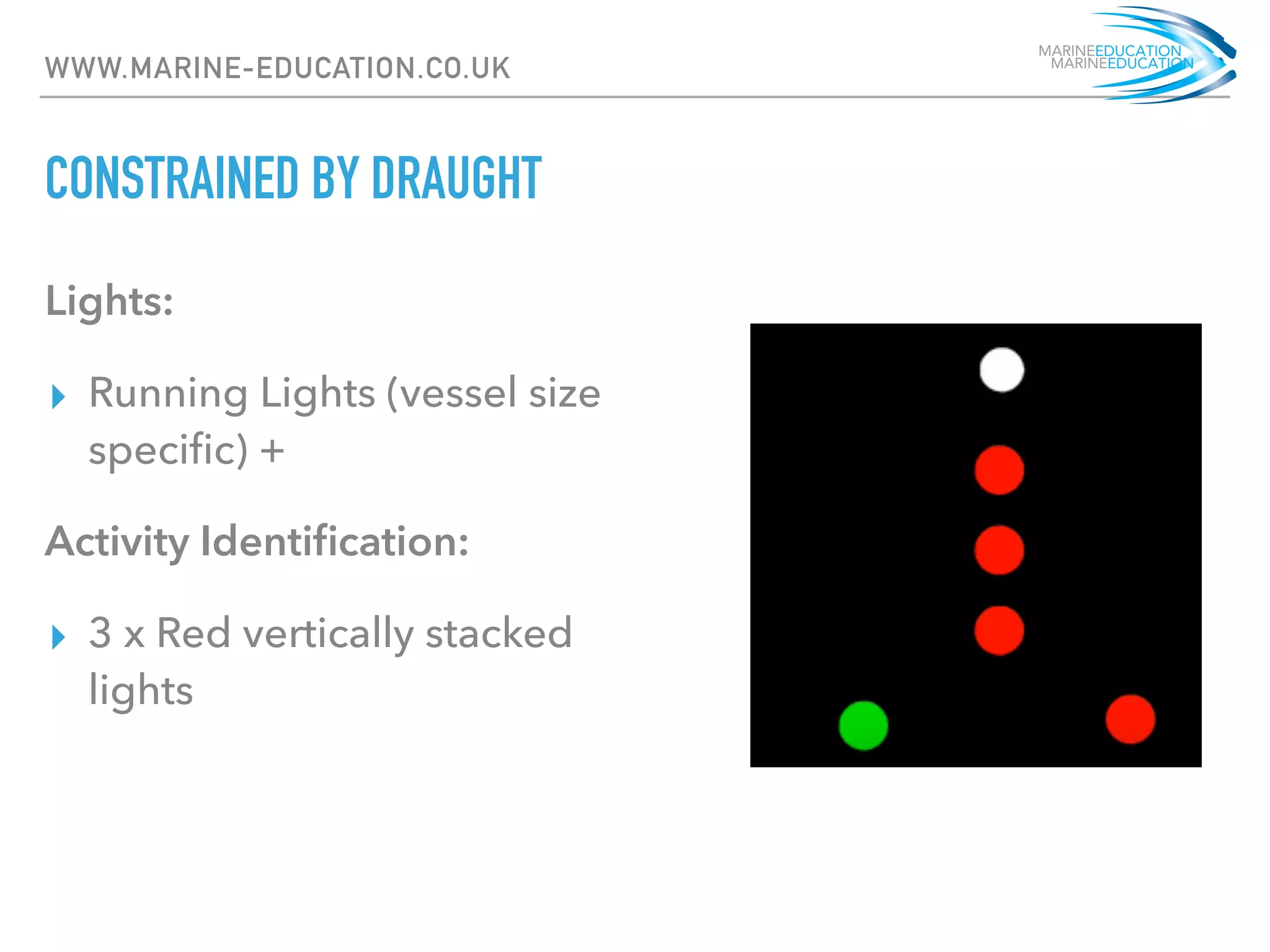 WWW.MARINE-EDUCATION.CO.UK

MARINEEDUCATION
MARINEEDUCATION

CONSTRAINED BY DRAUGHT

Lights:

Running Lights (vessel size specific) +

Activity Identification:

3 x Red vertically stacked lights